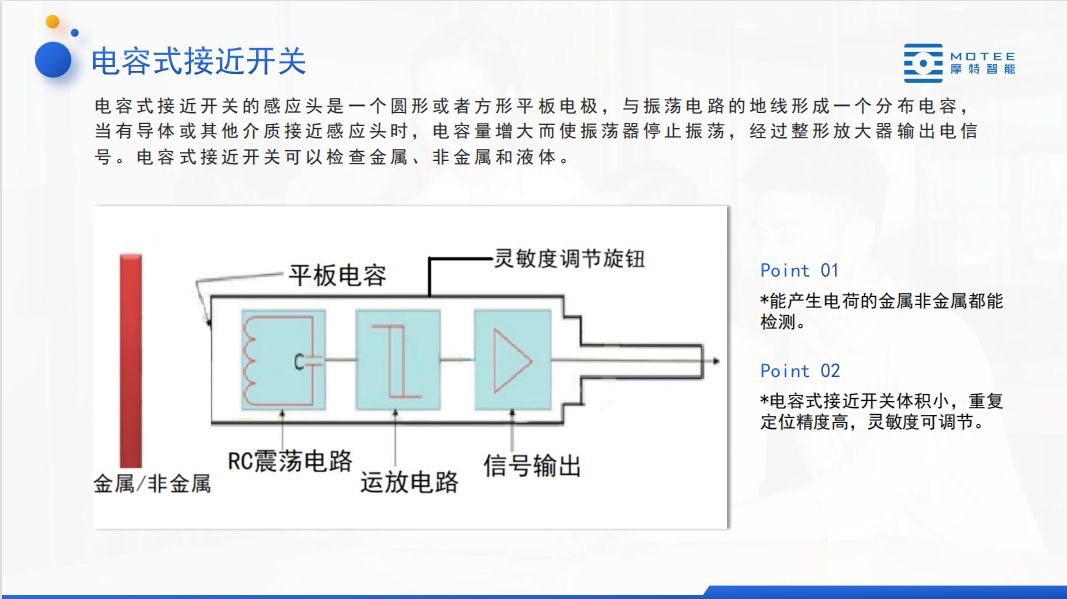 电容式接近开关

MOTEE
摩特智能

电容式接近开关的感应头是一个圆形或者方形平板电极，与振荡电路的地线形成一个分布电容，当有导体或其他介质接近感应头时，电容量增大而使振荡器停止振荡，经过整形放大器输出电信号。电容式接近开关可以检查金属、非金属和液体。

平板电容
灵敏度调节旋钮
C
RC震荡电路
运放电路
信号输出
金属/非金属

Point 01
*能产生电荷的金属非金属都能检测。

Point 02
*电容式接近开关体积小，重复定位精度高，灵敏度可调节。